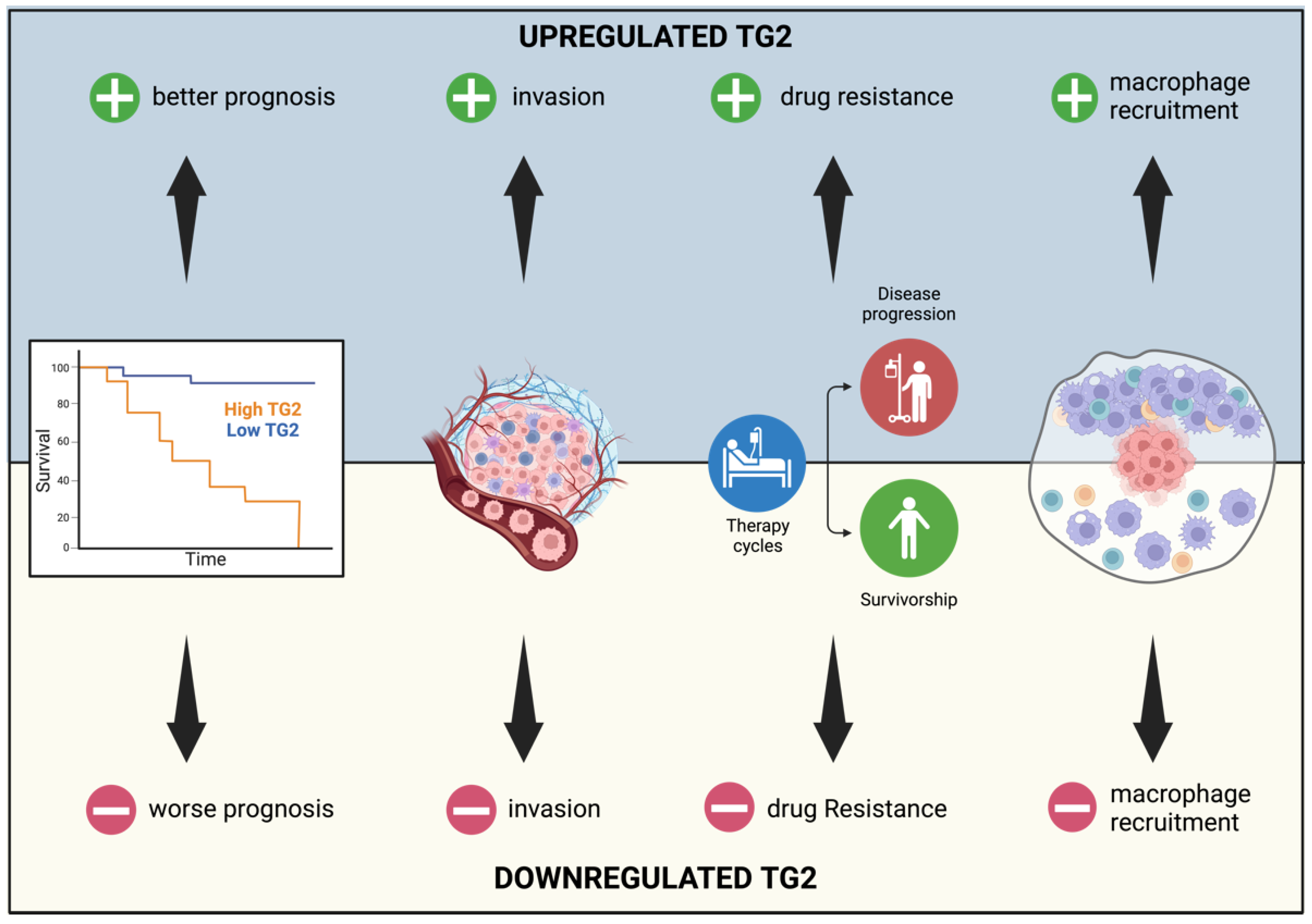 UPREGULATED TG2

better prognosis

invasion

drug resistance

macrophage recruitment

100
80
60
40
20
0
Survival
Time
High TG2
Low TG2

Disease progression

Therapy cycles

Survivorship

worse prognosis

invasion

drug Resistance

macrophage recruitment

DOWNREGULATED TG2